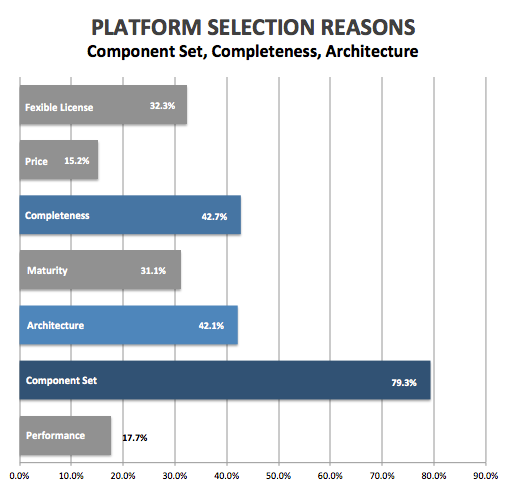 PLATFORM SELECTION REASONS
Component Set, Completeness, Architecture

Fexible License 32.3%
Price 15.2%
Completeness 42.7%
Maturity 31.1%
Architecture 42.1%
Component Set 79.3%
Performance 17.7%

0.0% 10.0% 20.0% 30.0% 40.0% 50.0% 60.0% 70.0% 80.0% 90.0%